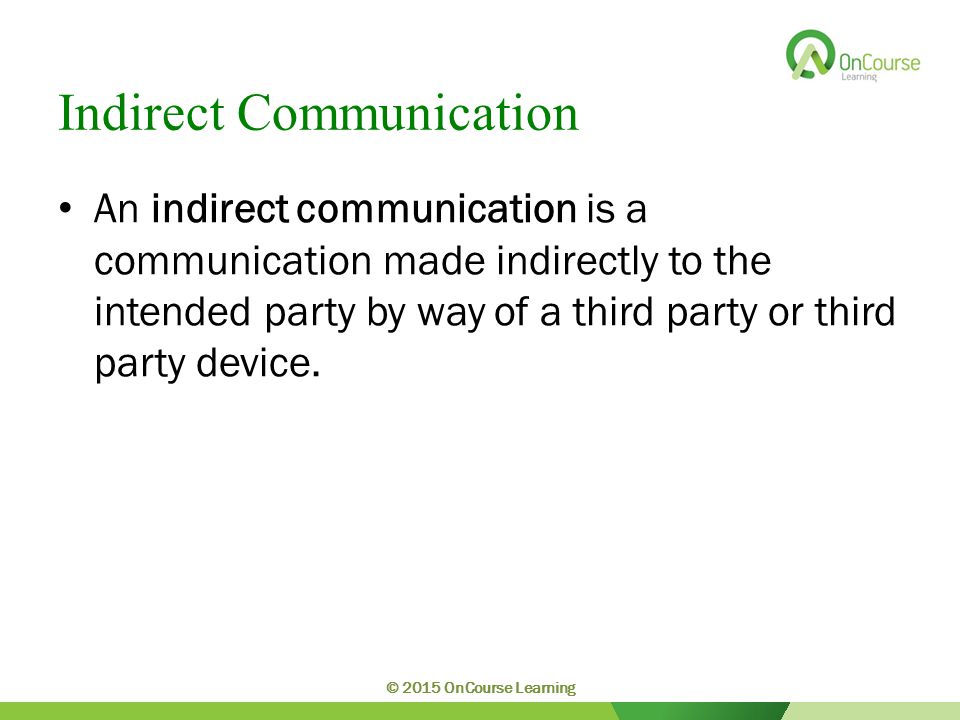 OnCourse Learning

Indirect Communication

• An indirect communication is a communication made indirectly to the intended party by way of a third party or third party device.

© 2015 OnCourse Learning